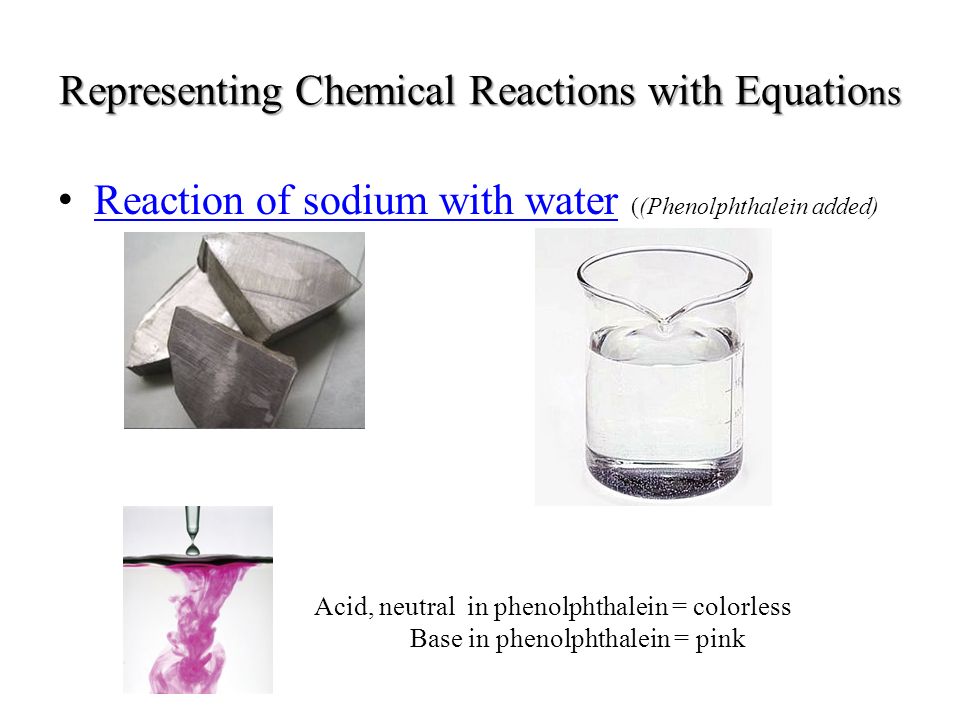 Representing Chemical Reactions with Equations

• Reaction of sodium with water ((Phenolphthalein added)

Acid, neutral in phenolphthalein = colorless
Base in phenolphthalein = pink